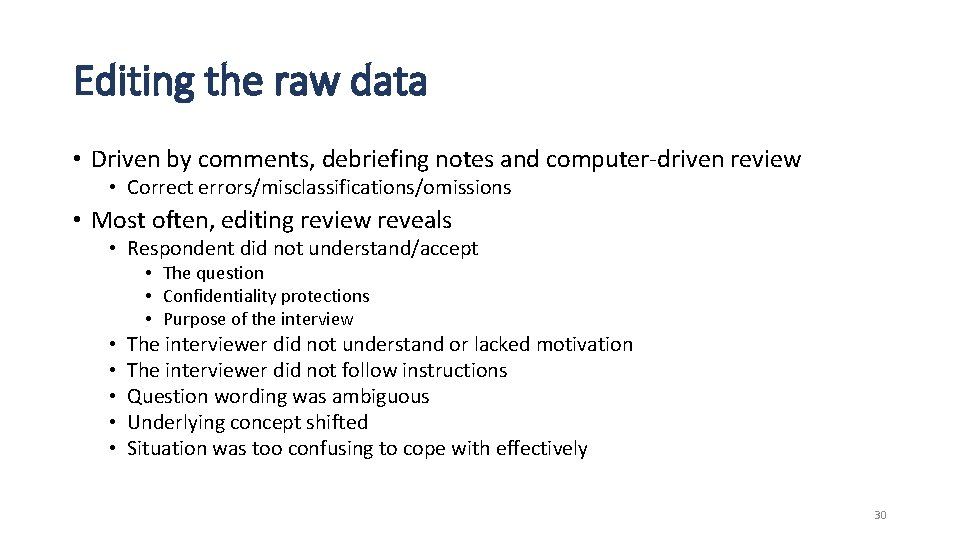 Editing the raw data

• Driven by comments, debriefing notes and computer-driven review
  • Correct errors/misclassifications/omissions
• Most often, editing review reveals
  • Respondent did not understand/accept
    • The question
    • Confidentiality protections
    • Purpose of the interview
  • The interviewer did not understand or lacked motivation
  • The interviewer did not follow instructions
  • Question wording was ambiguous
  • Underlying concept shifted
  • Situation was too confusing to cope with effectively

30